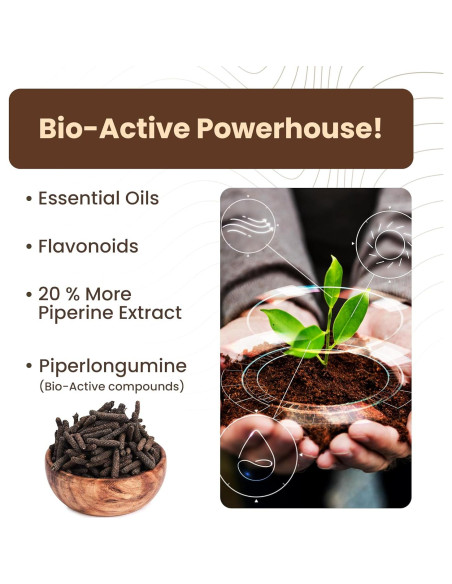 Bio-Active Powerhouse!

• Essential Oils

• Flavonoids

• 20 % More Piperine Extract

• Piperlongumine
(Bio-Active compounds)